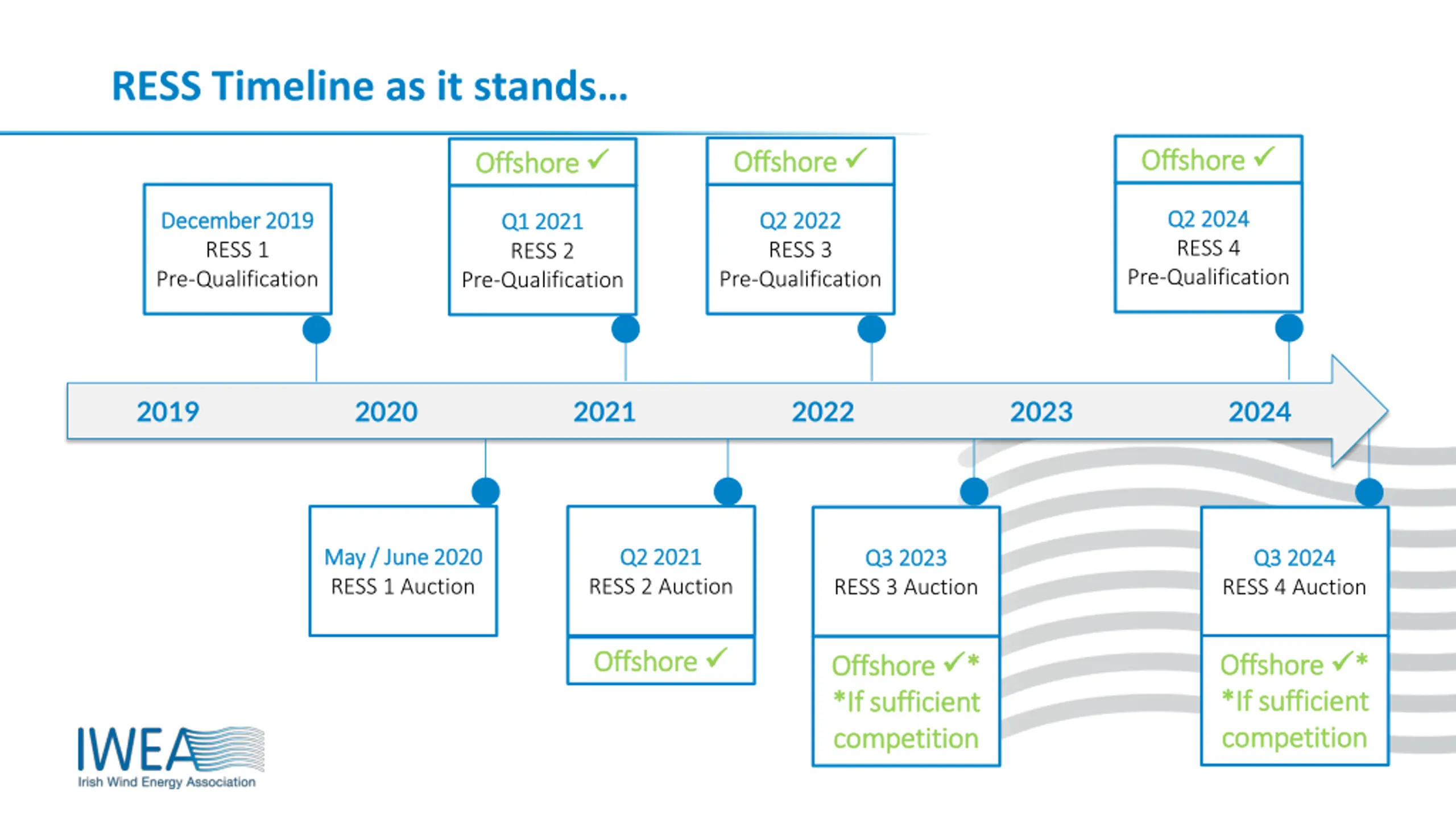 RESS Timeline as it stands...

December 2019
RESS 1
Pre-Qualification

Offshore ✓
Q1 2021
RESS 2
Pre-Qualification

Offshore ✓
Q2 2022
RESS 3
Pre-Qualification

Offshore ✓
Q2 2024
RESS 4
Pre-Qualification

2019 2020 2021 2022 2023 2024

May / June 2020
RESS 1 Auction

Q2 2021
RESS 2 Auction
Offshore ✓

Q3 2023
RESS 3 Auction
Offshore ✓*
*If sufficient competition

Q3 2024
RESS 4 Auction
Offshore ✓*
*If sufficient competition

IWEA
Irish Wind Energy Association